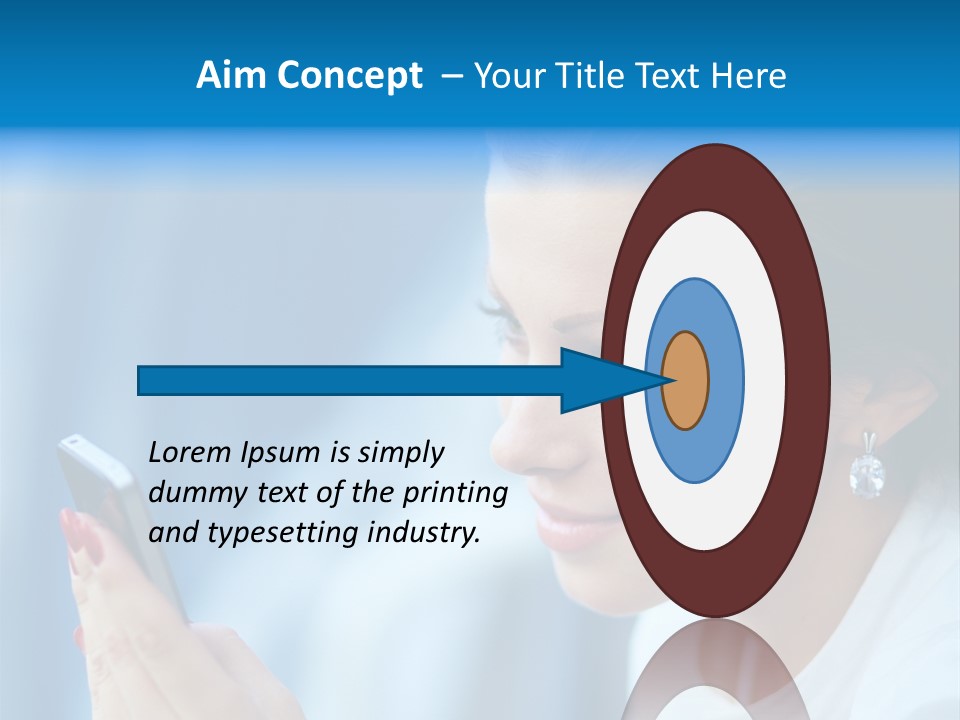 Aim Concept – Your Title Text Here

Lorem Ipsum is simply dummy text of the printing and typesetting industry.